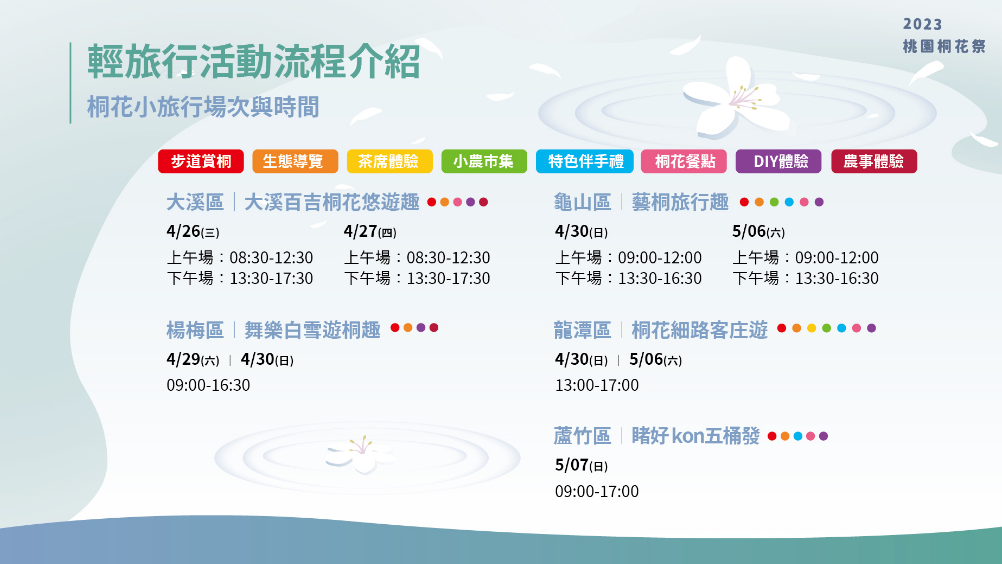 2023
桃園桐花祭

輕旅行活動流程介紹

桐花小旅行場次與時間

步道賞桐　生態導覽　茶席體驗　小農市集　特色伴手禮　桐花餐點　DIY體驗　農事體驗

大溪區｜大溪百吉桐花悠遊趣

4/26(三)
上午場：08:30-12:30
下午場：13:30-17:30

4/27(四)
上午場：08:30-12:30
下午場：13:30-17:30

楊梅區｜舞樂白雪遊桐趣

4/29(六) | 4/30(日)
09:00-16:30

龜山區｜藝桐旅行趣

4/30(日)
上午場：09:00-12:00
下午場：13:30-16:30

5/06(六)
上午場：09:00-12:00
下午場：13:30-16:30

龍潭區｜桐花細路客庄遊

4/30(日) | 5/06(六)
13:00-17:00

蘆竹區｜睹好kon五桶發

5/07(日)
09:00-17:00